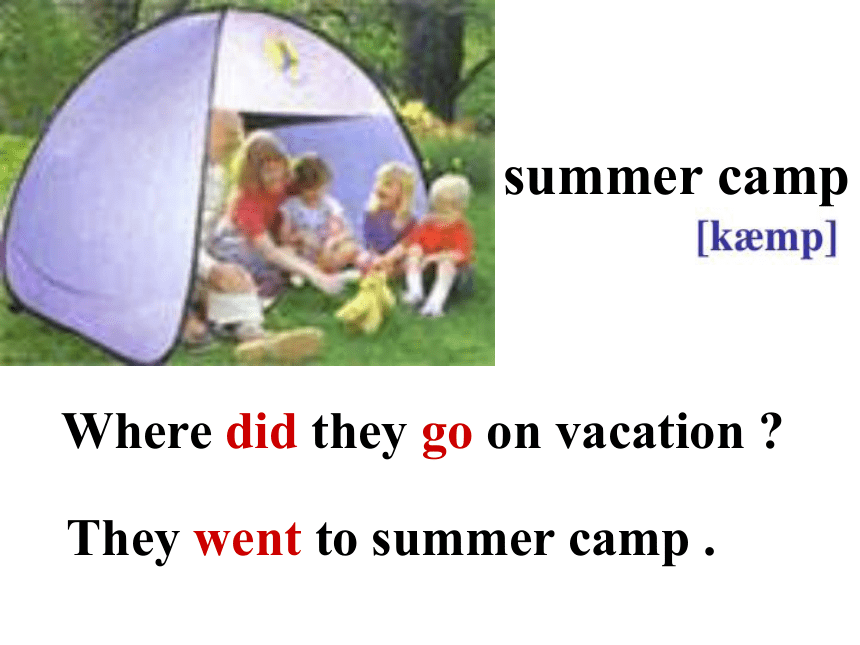 summer camp
[kæmp]

Where did they go on vacation ?

They went to summer camp .